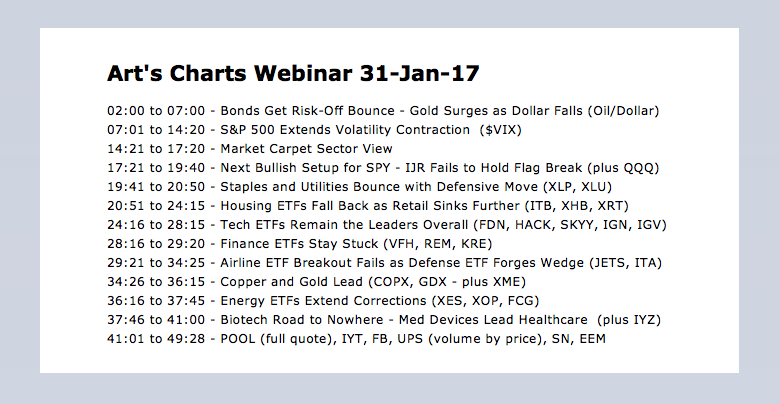 Art's Charts Webinar 31-Jan-17

02:00 to 07:00 - Bonds Get Risk-Off Bounce - Gold Surges as Dollar Falls (Oil/Dollar)
07:01 to 14:20 - S&P 500 Extends Volatility Contraction ($VIX)
14:21 to 17:20 - Market Carpet Sector View
17:21 to 19:40 - Next Bullish Setup for SPY - IJR Fails to Hold Flag Break (plus QQQ)
19:41 to 20:50 - Staples and Utilities Bounce with Defensive Move (XLP, XLU)
20:51 to 24:15 - Housing ETFs Fall Back as Retail Sinks Further (ITB, XHB, XRT)
24:16 to 28:15 - Tech ETFs Remain the Leaders Overall (FDN, HACK, SKYY, IGN, IGV)
28:16 to 29:20 - Finance ETFs Stay Stuck (VFH, REM, KRE)
29:21 to 34:25 - Airline ETF Breakout Fails as Defense ETF Forges Wedge (JETS, ITA)
34:26 to 36:15 - Copper and Gold Lead (COPX, GDX - plus XME)
36:16 to 37:45 - Energy ETFs Extend Corrections (XES, XOP, FCG)
37:46 to 41:00 - Biotech Road to Nowhere - Med Devices Lead Healthcare (plus IYZ)
41:01 to 49:28 - POOL (full quote), IYT, FB, UPS (volume by price), SN, EEM